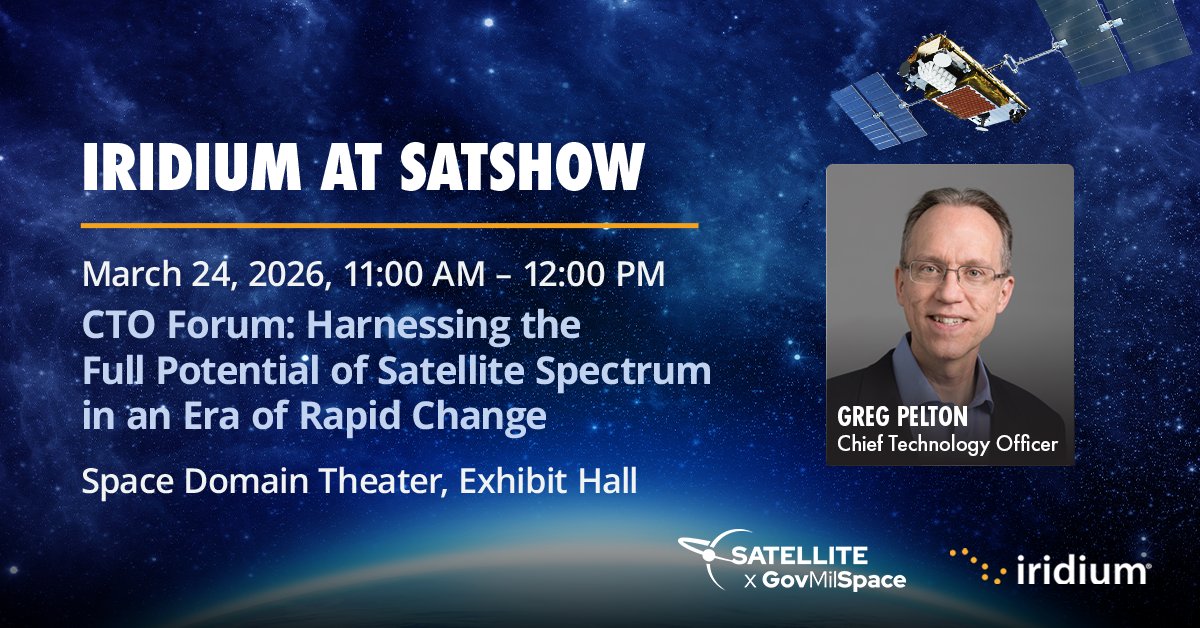 IRIDIUM AT SATSHOW

March 24, 2026, 11:00 AM – 12:00 PM

CTO Forum: Harnessing the Full Potential of Satellite Spectrum in an Era of Rapid Change

Space Domain Theater, Exhibit Hall

GREG PELTON
Chief Technology Officer

SATELLITE x GovMilSpace

iridium